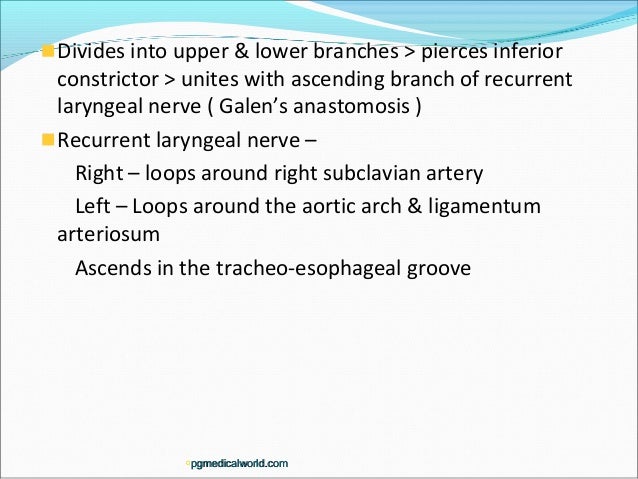 Divides into upper & lower branches > pierces inferior constrictor > unites with ascending branch of recurrent laryngeal nerve ( Galen’s anastomosis )

Recurrent laryngeal nerve –

Right – loops around right subclavian artery

Left – Loops around the aortic arch & ligamentum arteriosum

Ascends in the tracheo-esophageal groove

pgmedicalworld.com